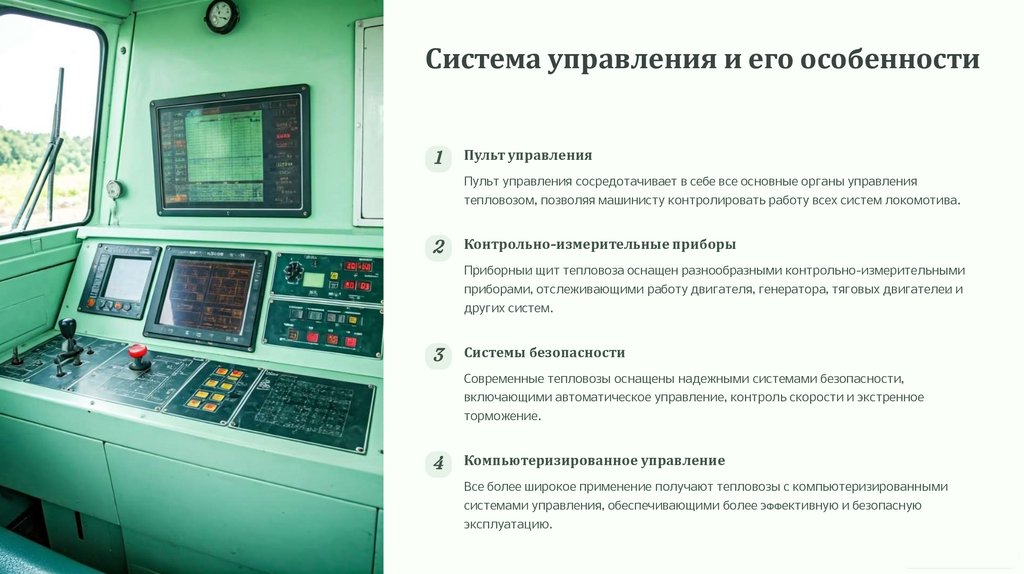 Система управления и его особенности

1

Пульт управления

Пульт управления сосредотачивает в себе все основные органы управления тепловозом, позволяя машинисту контролировать работу всех систем локомотива.

2

Контрольно-измерительные приборы

Приборный щит тепловоза оснащен разнообразными контрольно-измерительными приборами, отслеживающими работу двигателя, генератора, тяговых двигателей и других систем.

3

Системы безопасности

Современные тепловозы оснащены надежными системами безопасности, включающими автоматическое управление, контроль скорости и экстренное торможение.

4

Компьютеризированное управление

Все более широкое применение получают тепловозы с компьютеризированными системами управления, обеспечивающими более эффективную и безопасную эксплуатацию.